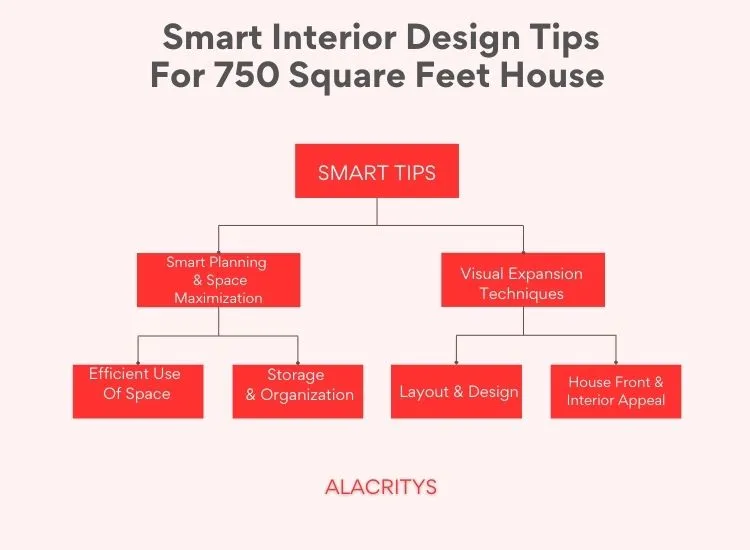 Smart Interior Design Tips For 750 Square Feet House

SMART TIPS

Smart Planning & Space Maximization

Visual Expansion Techniques

Efficient Use Of Space

Storage & Organization

Layout & Design

House Front & Interior Appeal

ALACRITYS